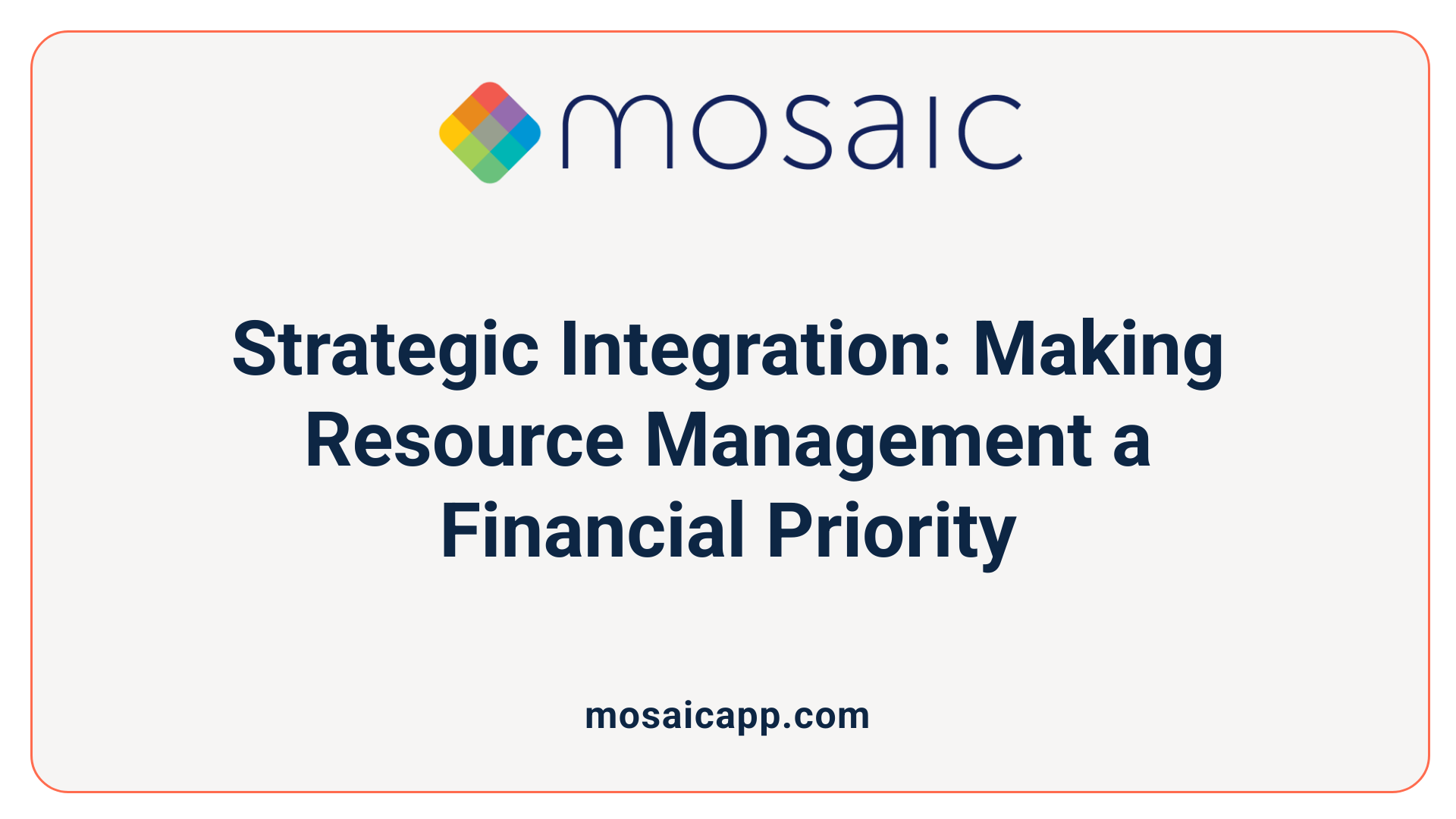 mosaic

Strategic Integration: Making Resource Management a Financial Priority

mosaicapp.com